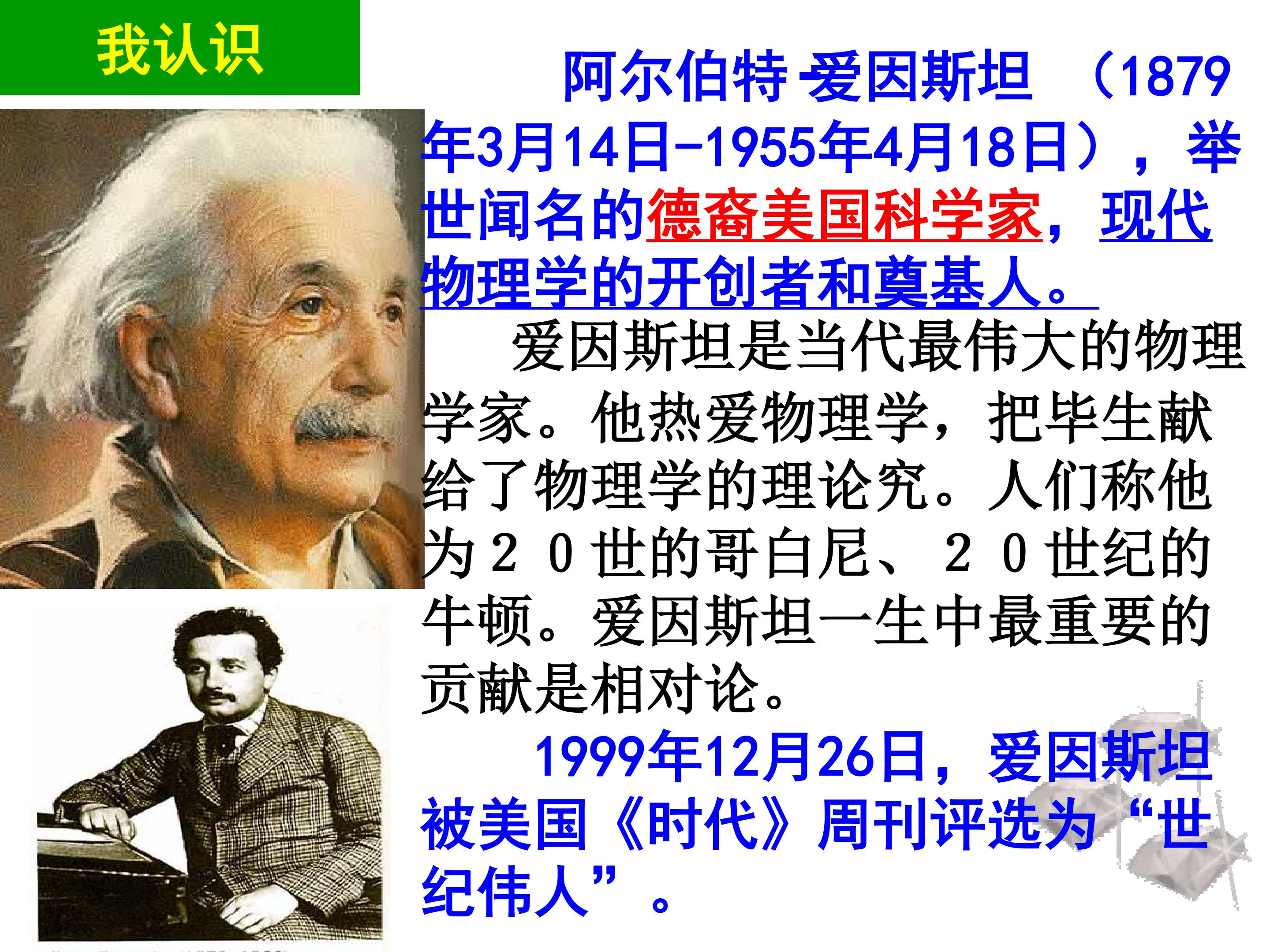 我认识

阿尔伯特·爱因斯坦 （1879年3月14日-1955年4月18日），举世闻名的德裔美国科学家，现代物理学的开创者和奠基人。

爱因斯坦是当代最伟大的物理学家。他热爱物理学，把毕生献给了物理学的理论究。人们称他为２０世的哥白尼、２０世纪的牛顿。爱因斯坦一生中最重要的贡献是相对论。

1999年12月26日，爱因斯坦被美国《时代》周刊评选为“世纪伟人”。